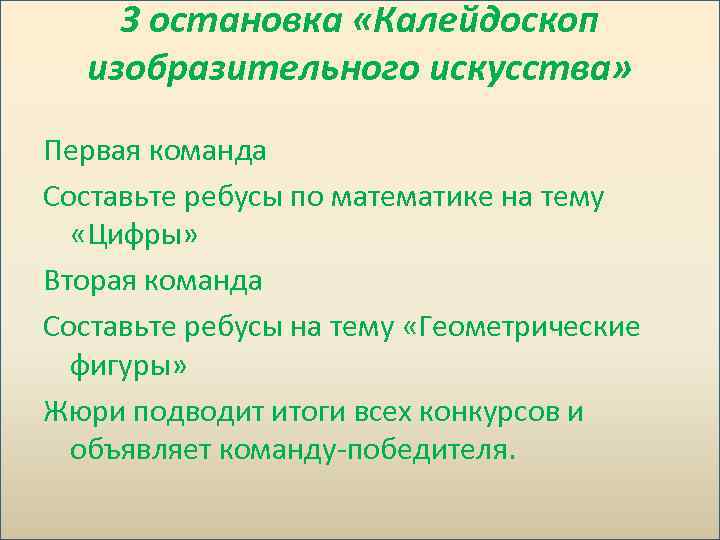 3 остановка «Калейдоскоп изобразительного искусства»

Первая команда

Составьте ребусы по математике на тему «Цифры»

Вторая команда

Составьте ребусы на тему «Геометрические фигуры»

Жюри подводит итоги всех конкурсов и объявляет команду-победителя.